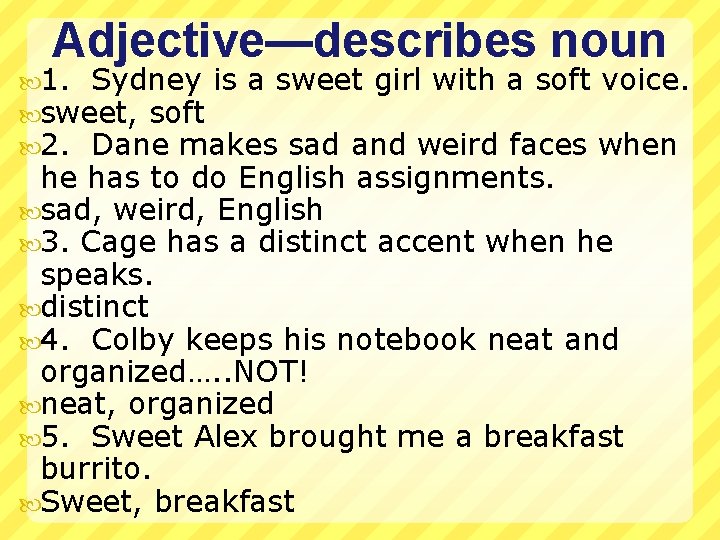 Adjective—describes noun

1. Sydney is a sweet girl with a soft voice.

sweet, soft

2. Dane makes sad and weird faces when he has to do English assignments.

sad, weird, English

3. Cage has a distinct accent when he speaks.

distinct

4. Colby keeps his notebook neat and organized…..NOT!

neat, organized

5. Sweet Alex brought me a breakfast burrito.

Sweet, breakfast